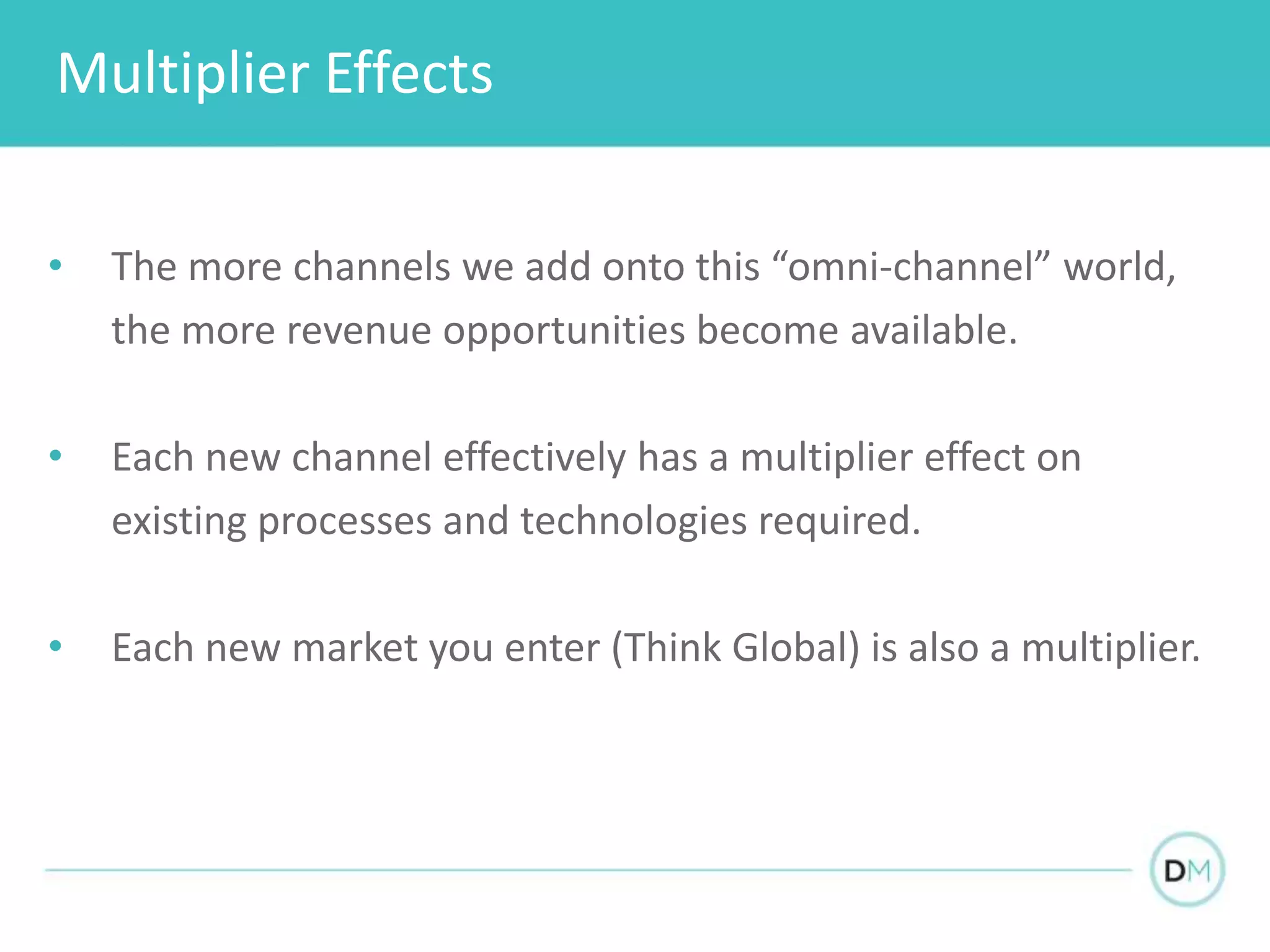 Multiplier Effects

• The more channels we add onto this “omni-channel” world, the more revenue opportunities become available.

• Each new channel effectively has a multiplier effect on existing processes and technologies required.

• Each new market you enter (Think Global) is also a multiplier.

DM